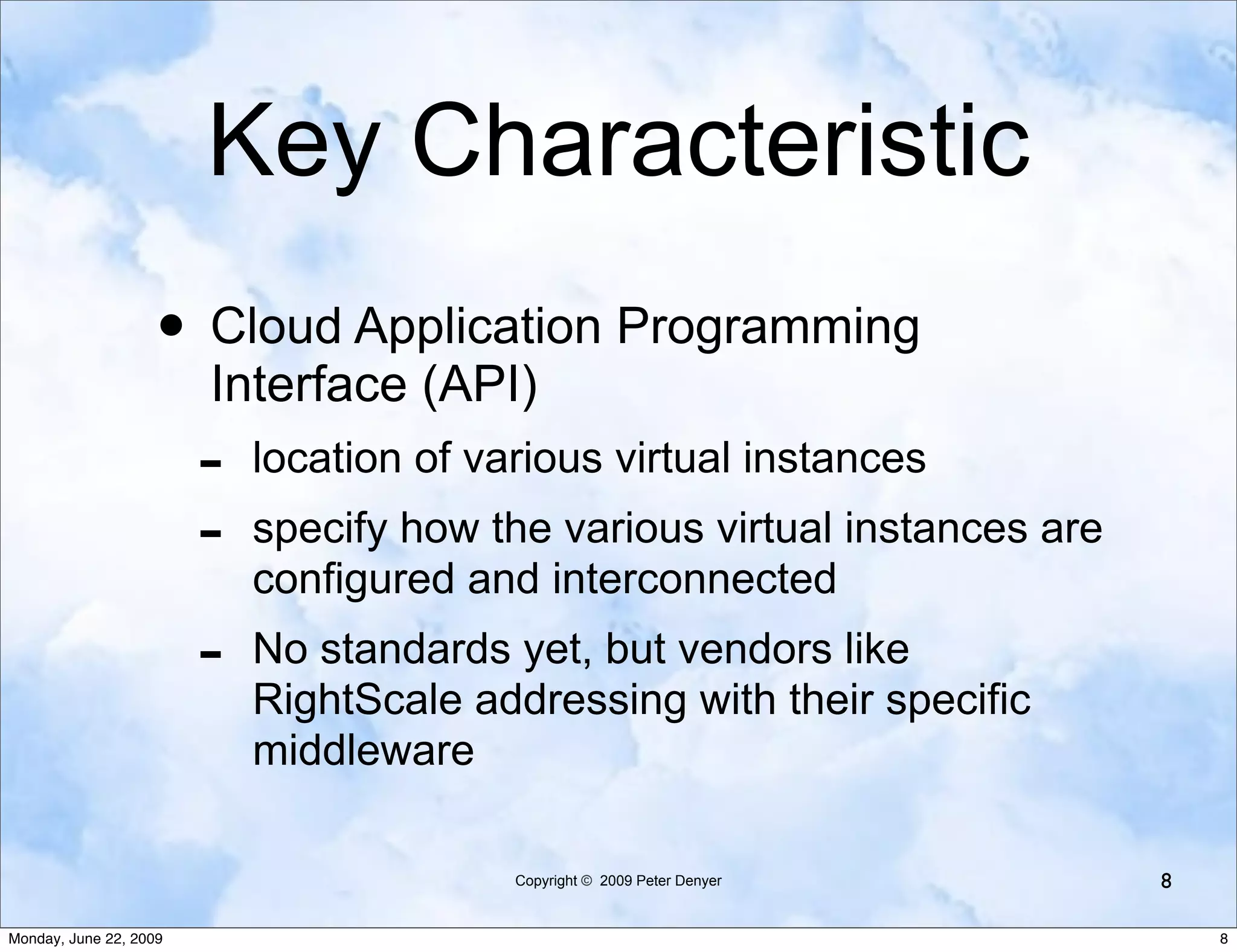 Key Characteristic

• Cloud Application Programming Interface (API)

– location of various virtual instances

– specify how the various virtual instances are configured and interconnected

– No standards yet, but vendors like RightScale addressing with their specific middleware

Copyright © 2009 Peter Denyer

8

Monday, June 22, 2009

8